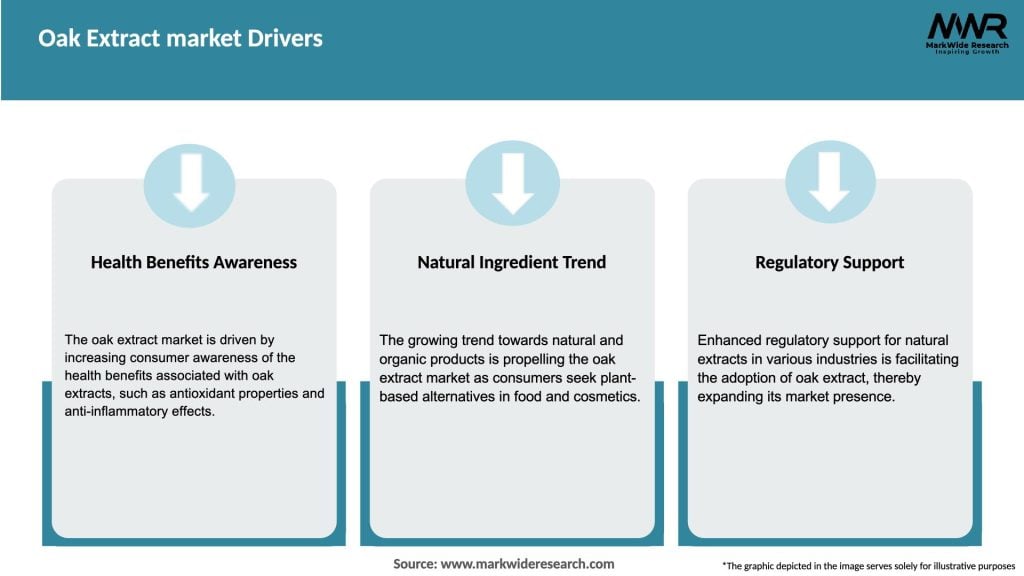 Oak Extract market Drivers

MWR
MarkWide Research
Inspiring Growth

Health Benefits Awareness

The oak extract market is driven by increasing consumer awareness of the health benefits associated with oak extracts, such as antioxidant properties and anti-inflammatory effects.

Natural Ingredient Trend

The growing trend towards natural and organic products is propelling the oak extract market as consumers seek plant-based alternatives in food and cosmetics.

Regulatory Support

Enhanced regulatory support for natural extracts in various industries is facilitating the adoption of oak extract, thereby expanding its market presence.

Source: www.markwideresearch.com

*The graphic depicted in the image serves solely for illustrative purposes